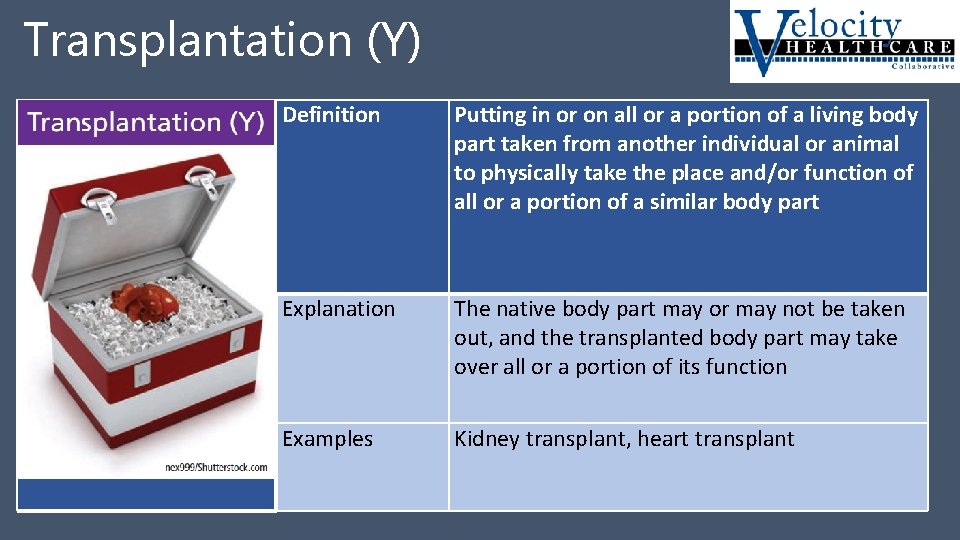 Transplantation (Y)

Velocity HEALTHCARE Collaborative

Transplantation (Y)

nex999/Shutterstock.com

| Definition | Putting in or on all or a portion of a living body part taken from another individual or animal to physically take the place and/or function of all or a portion of a similar body part |
|---|---|
| Explanation | The native body part may or may not be taken out, and the transplanted body part may take over all or a portion of its function |
| Examples | Kidney transplant, heart transplant |